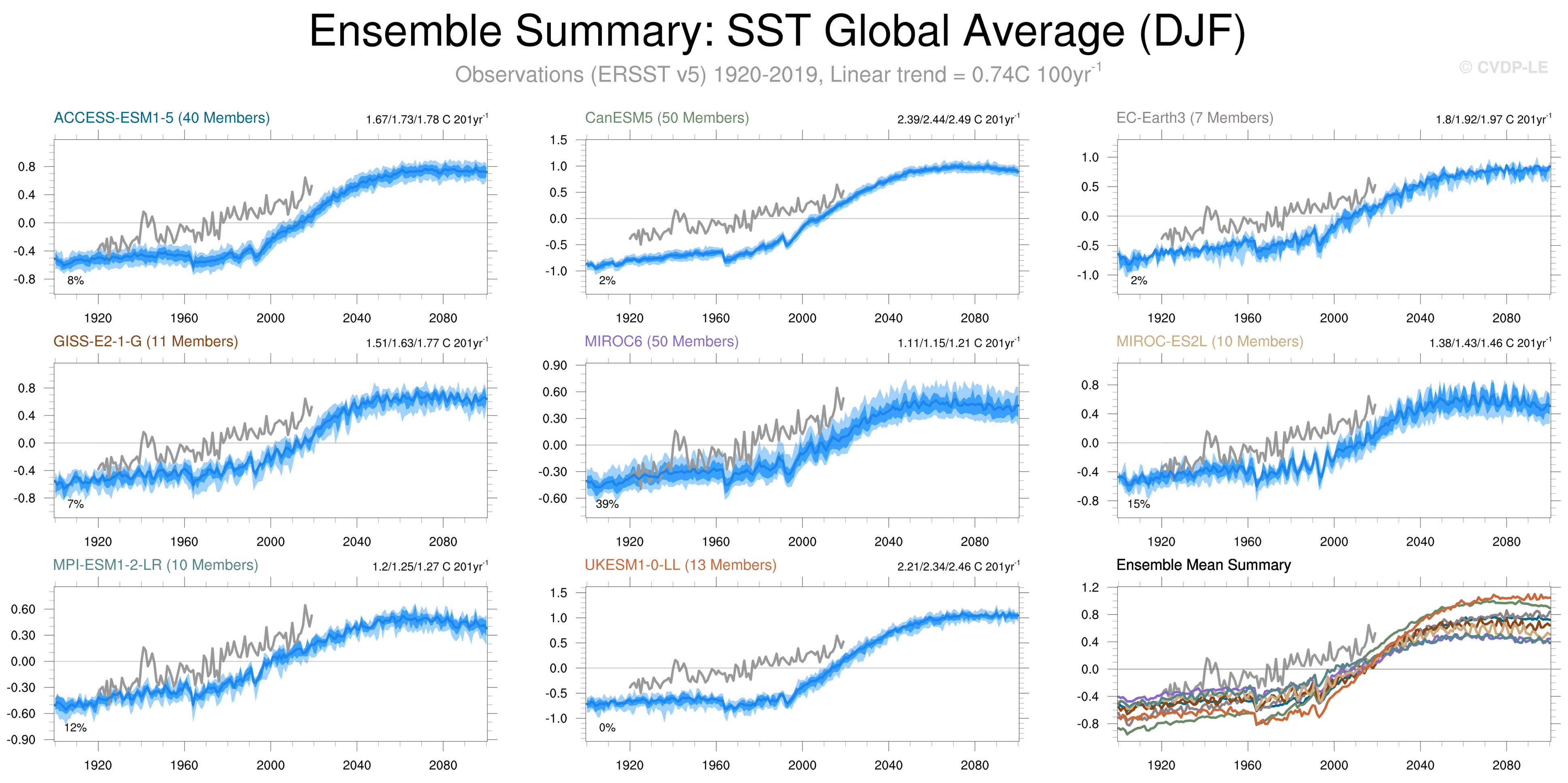 Ensemble Summary: SST Global Average (DJF)

Observations (ERSST v5) 1920-2019, Linear trend = 0.74C 100yr$^{-1}$

© CVDP-LE

ACCESS-ESM1-5 (40 Members)

1.67/1.73/1.78 C 201yr$^{-1}$

0.8
0.4
0.0
-0.4
-0.8

8%

1920 1960 2000 2040 2080

CanESM5 (50 Members)

2.39/2.44/2.49 C 201yr$^{-1}$

1.5
1.0
0.5
0.0
-0.5
-1.0

2%

1920 1960 2000 2040 2080

EC-Earth3 (7 Members)

1.8/1.92/1.97 C 201yr$^{-1}$

1.0
0.5
0.0
-0.5
-1.0

2%

1920 1960 2000 2040 2080

GISS-E2-1-G (11 Members)

1.51/1.63/1.77 C 201yr$^{-1}$

0.8
0.4
0.0
-0.4
-0.8

7%

1920 1960 2000 2040 2080

MIROC6 (50 Members)

1.11/1.15/1.21 C 201yr$^{-1}$

0.90
0.60
0.30
0.00
-0.30
-0.60

39%

1920 1960 2000 2040 2080

MIROC-ES2L (10 Members)

1.38/1.43/1.46 C 201yr$^{-1}$

0.8
0.4
0.0
-0.4
-0.8

15%

1920 1960 2000 2040 2080

MPI-ESM1-2-LR (10 Members)

1.2/1.25/1.27 C 201yr$^{-1}$

0.60
0.30
0.00
-0.30
-0.60
-0.90

12%

1920 1960 2000 2040 2080

UKESM1-0-LL (13 Members)

2.21/2.34/2.46 C 201yr$^{-1}$

1.5
1.0
0.5
0.0
-0.5
-1.0

0%

1920 1960 2000 2040 2080

Ensemble Mean Summary

1.2
0.8
0.4
0.0
-0.4
-0.8

1920 1960 2000 2040 2080